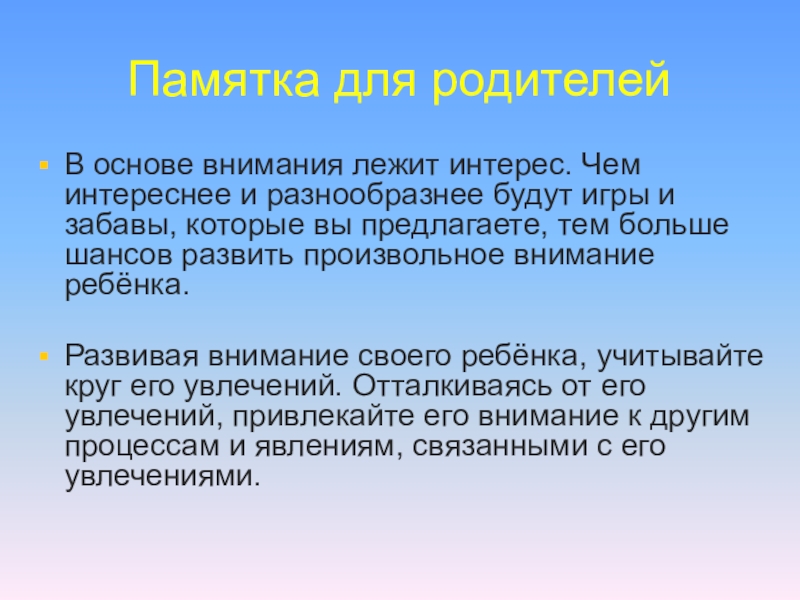 Памятка для родителей

В основе внимания лежит интерес. Чем интереснее и разнообразнее будут игры и забавы, которые вы предлагаете, тем больше шансов развить произвольное внимание ребёнка.

Развивая внимание своего ребёнка, учитывайте круг его увлечений. Отталкиваясь от его увлечений, привлекайте его внимание к другим процессам и явлениям, связанными с его увлечениями.